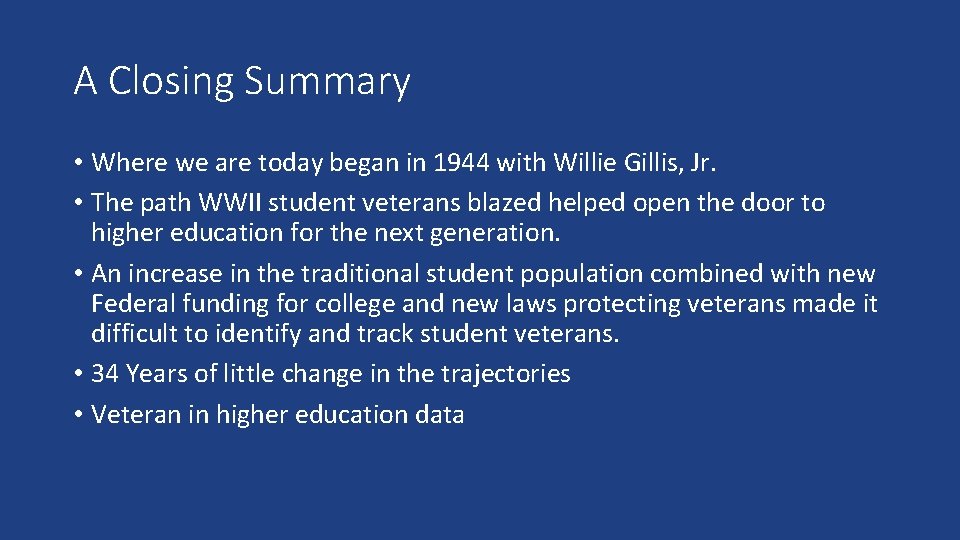 A Closing Summary

• Where we are today began in 1944 with Willie Gillis, Jr.
• The path WWII student veterans blazed helped open the door to higher education for the next generation.
• An increase in the traditional student population combined with new Federal funding for college and new laws protecting veterans made it difficult to identify and track student veterans.
• 34 Years of little change in the trajectories
• Veteran in higher education data